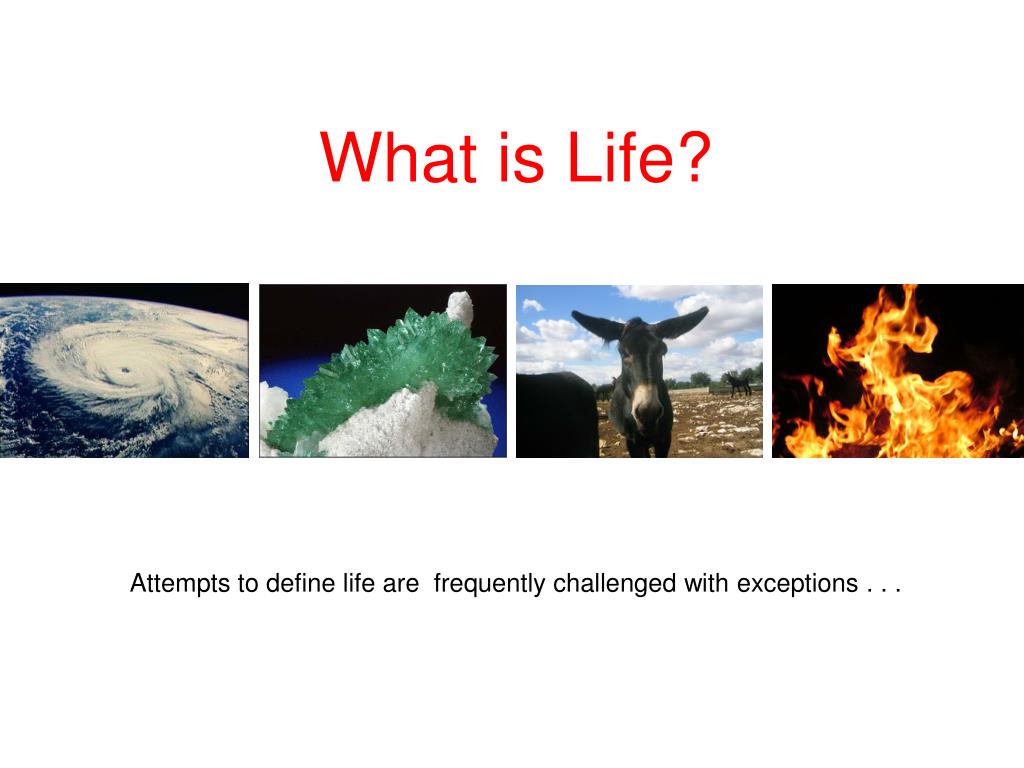 What is Life?

Attempts to define life are frequently challenged with exceptions . . .